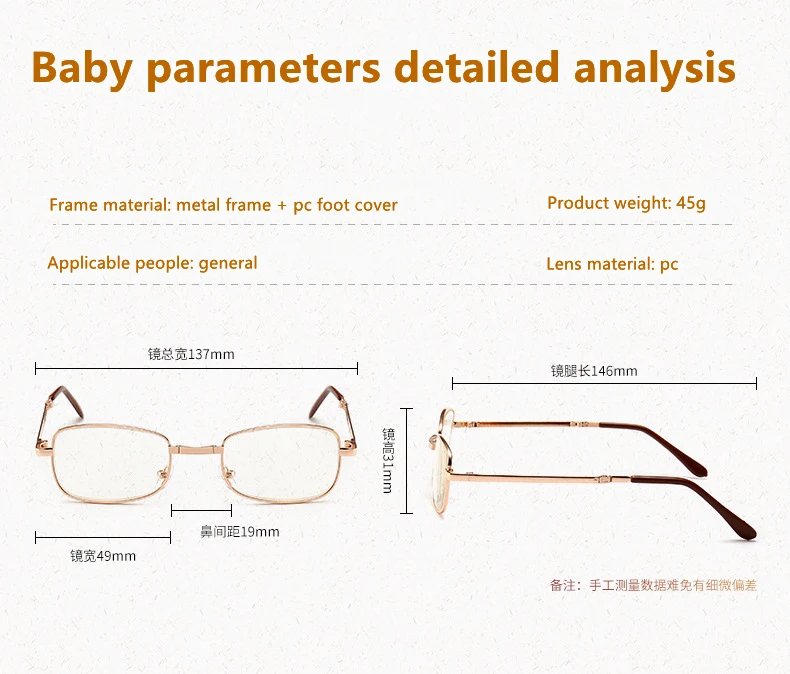 Baby parameters detailed analysis

Frame material: metal frame + pc foot cover

Product weight: 45g

Applicable people: general

Lens material: pc

镜总宽137mm

镜腿长146mm

镜高31mm

鼻间距19mm

镜宽49mm

备注：手工测量数据难免有细微偏差